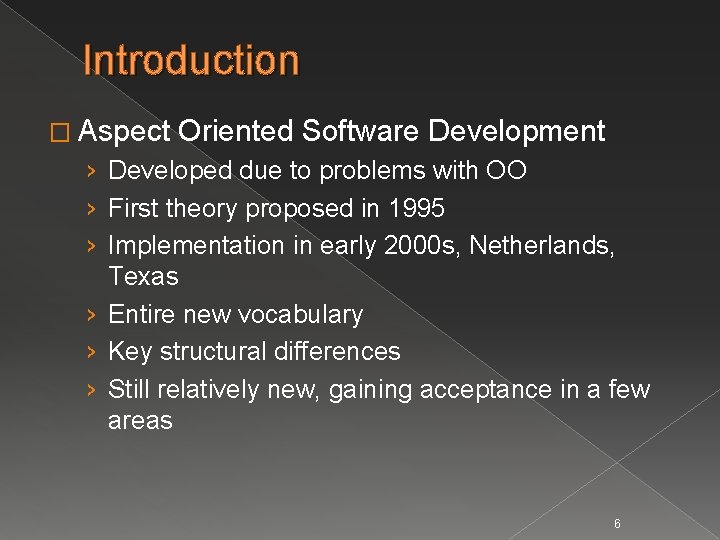 Introduction

□ Aspect Oriented Software Development

› Developed due to problems with OO
› First theory proposed in 1995
› Implementation in early 2000s, Netherlands, Texas
› Entire new vocabulary
› Key structural differences
› Still relatively new, gaining acceptance in a few areas

6